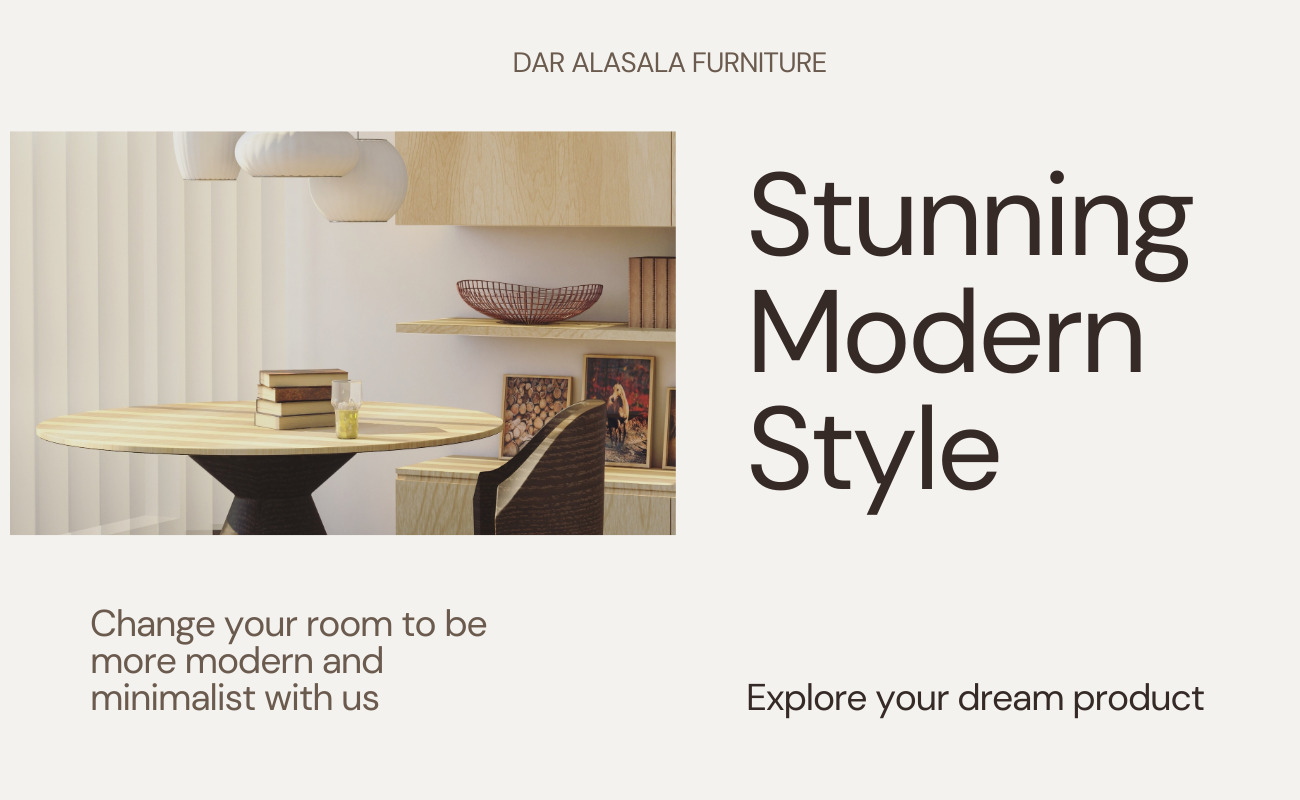 DAR ALASALA FURNITURE

Stunning Modern Style

Change your room to be more modern and minimalist with us

Explore your dream product